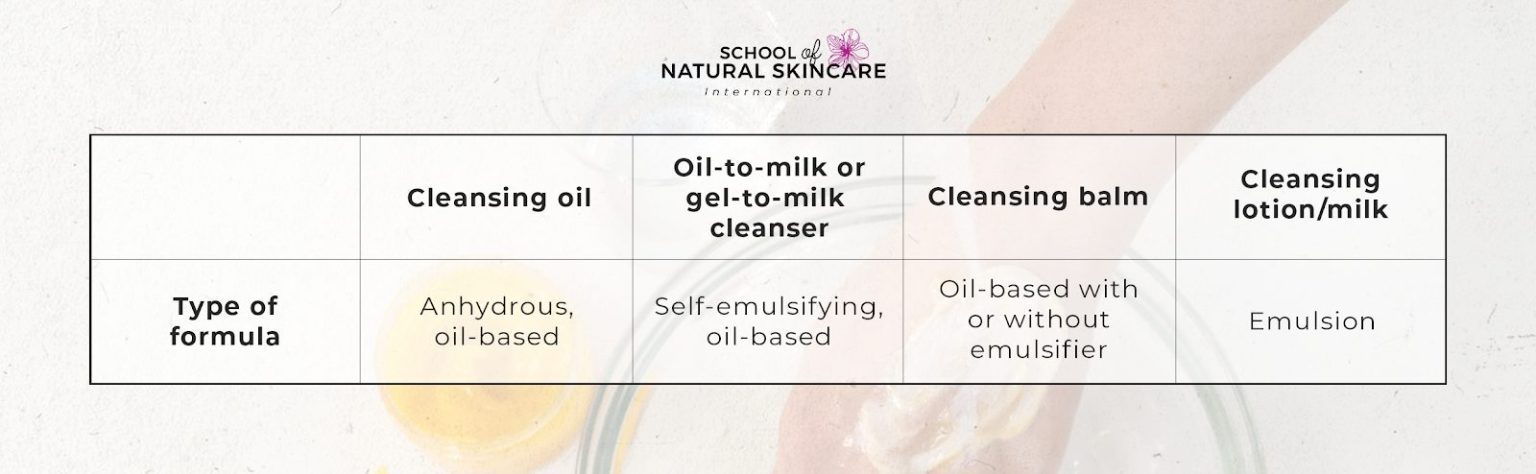 SCHOOL of NATURAL SKINCARE
International

| | Cleansing oil | Oil-to-milk or gel-to-milk cleanser | Cleansing balm | Cleansing lotion/milk |
|---|---|---|---|---|
| Type of formula | Anhydrous, oil-based | Self-emulsifying, oil-based | Oil-based with or without emulsifier | Emulsion |